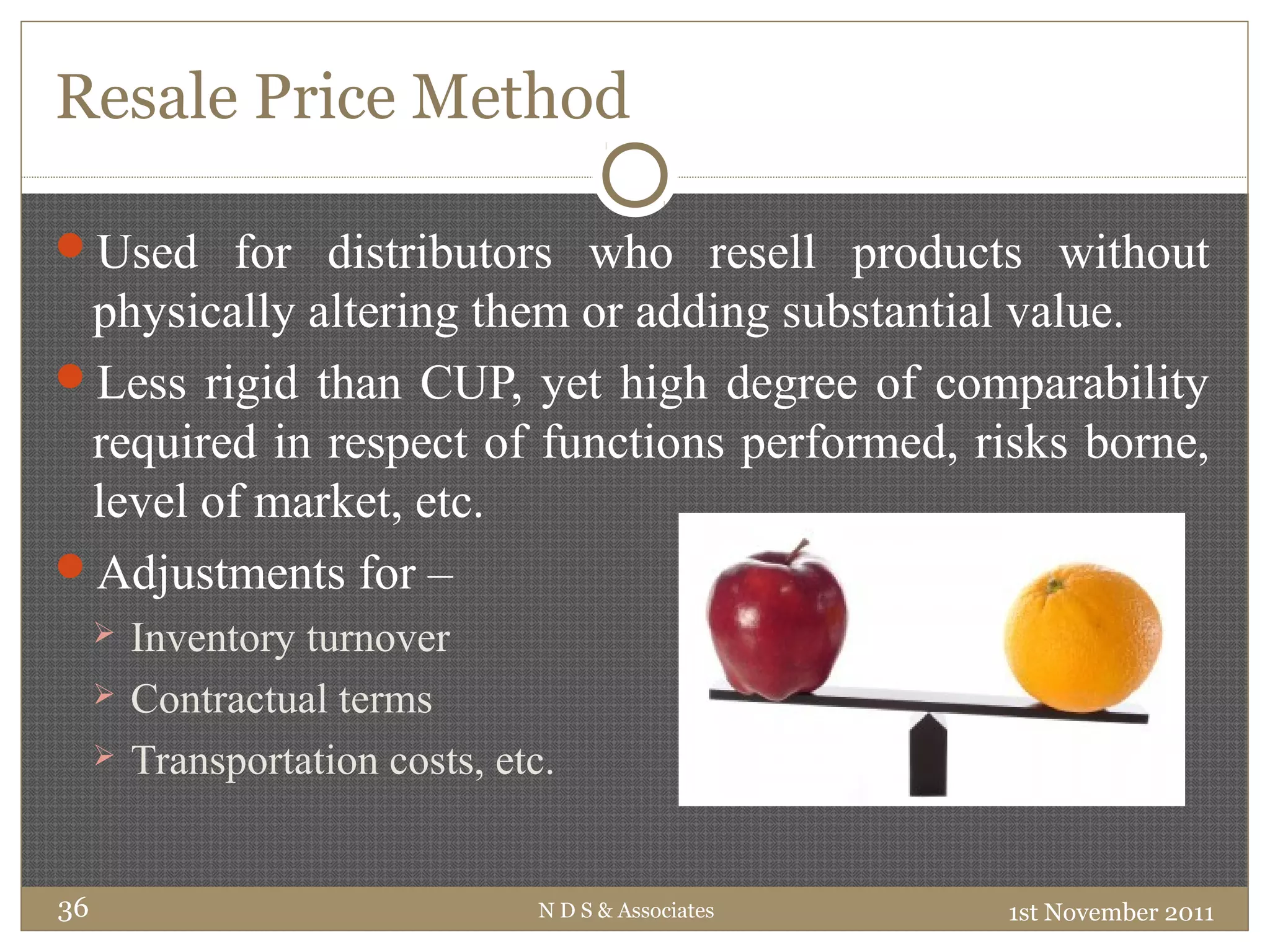 Resale Price Method

Used for distributors who resell products without physically altering them or adding substantial value.

Less rigid than CUP, yet high degree of comparability required in respect of functions performed, risks borne, level of market, etc.

Adjustments for –

Inventory turnover

Contractual terms

Transportation costs, etc.

36

N D S & Associates

1st November 2011